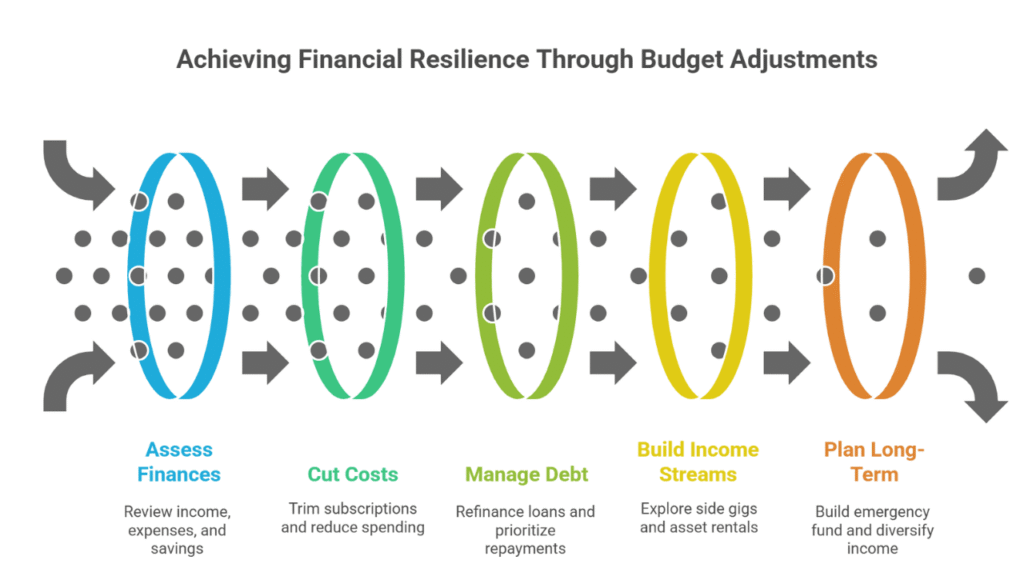 Achieving Financial Resilience Through Budget Adjustments

Assess Finances

Review income, expenses, and savings

Cut Costs

Trim subscriptions and reduce spending

Manage Debt

Refinance loans and prioritize repayments

Build Income Streams

Explore side gigs and asset rentals

Plan Long-Term

Build emergency fund and diversify income